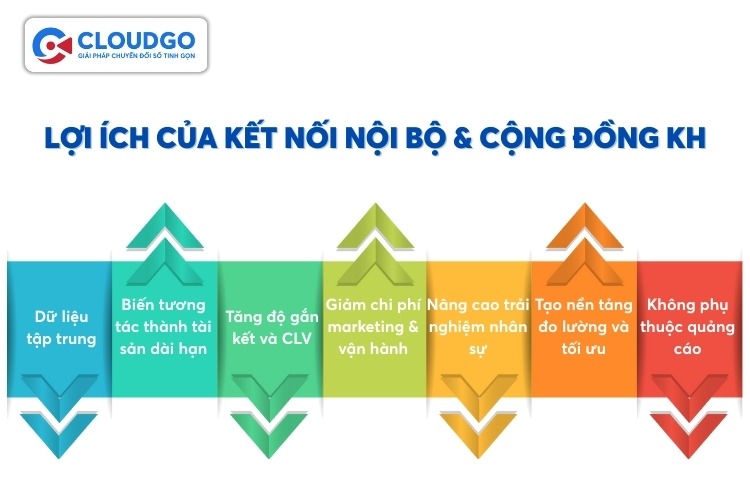 CLOUDGO
GIẢI PHÁP CHUYỂN ĐỔI SỐ TINH GỌN

LỢI ÍCH CỦA KẾT NỐI NỘI BỘ & CỘNG ĐỒNG KH

Dữ liệu tập trung

Biến tương tác thành tài sản dài hạn

Tăng độ gắn kết và CLV

Giảm chi phí marketing & vận hành

Nâng cao trải nghiệm nhân sự

Tạo nền tảng đo lường và tối ưu

Không phụ thuộc quảng cáo